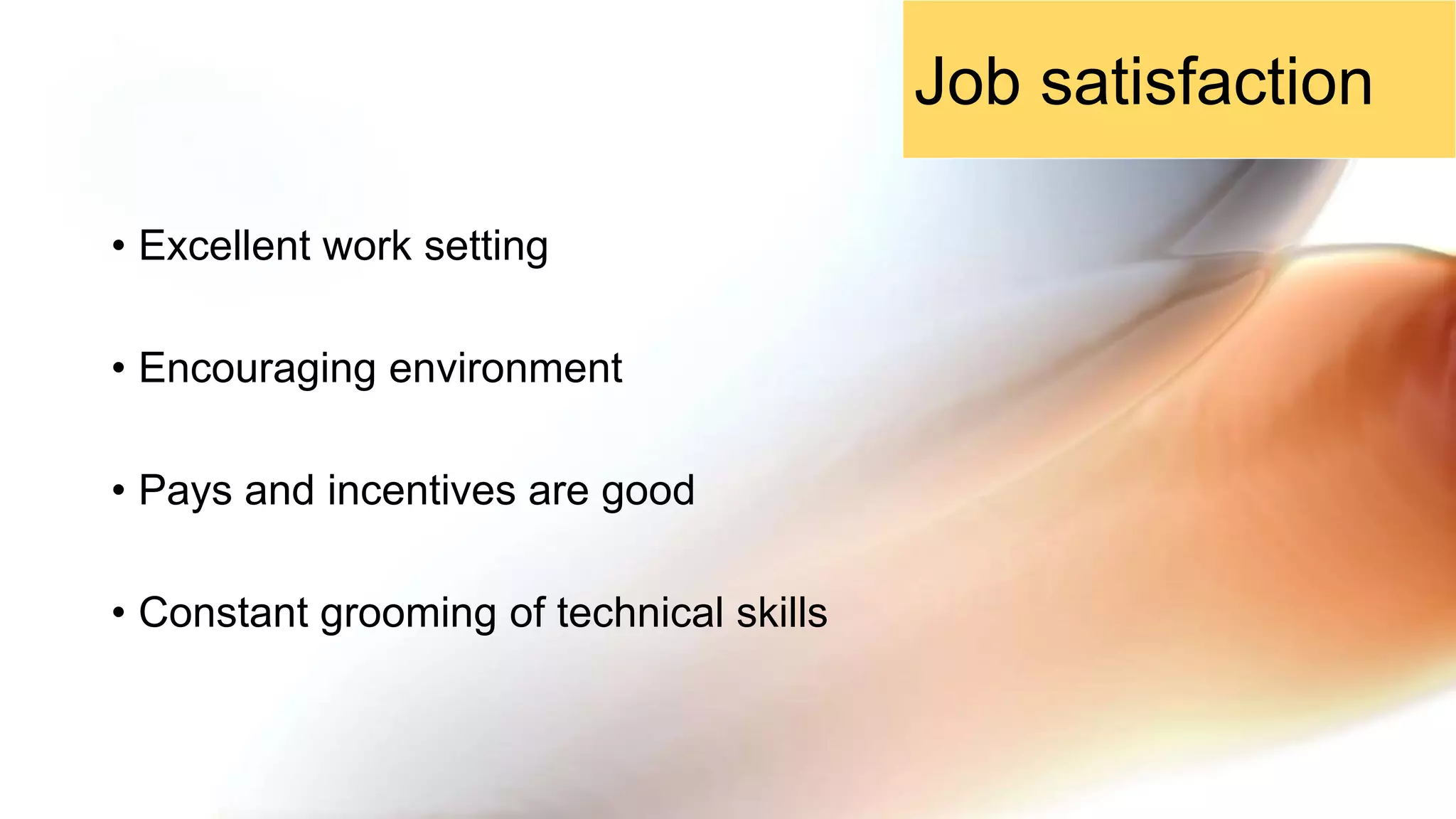 Job satisfaction

• Excellent work setting

• Encouraging environment

• Pays and incentives are good

• Constant grooming of technical skills